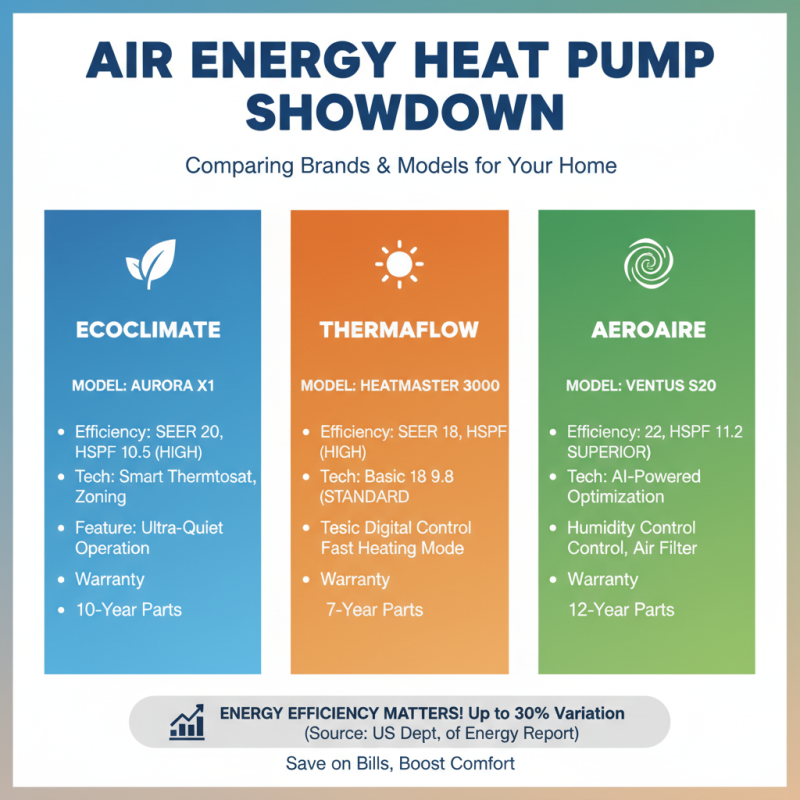 AIR ENERGY HEAT PUMP SHOWDOWN

Comparing Brands & Models for Your Home

ECOCLIMATE

MODEL: AURORA X1

• Efficiency: SEER 20, HSPF 10.5 (HIGH)
• Tech: Smart Thermtosat, Zoning
• Feature: Ultra-Quiet Operation
• Warranty
• 10-Year Parts

THERMAFLOW

MODEL: HEATMASTER 3000

• Efficiency: SEER 18, HSPF (HIGH)
• Tech: Basic 18 9.8 (STANDARD
• Tesic Digital Control Fast Heating Mode
• Warranty
7-Year Parts

AEROAIRE

MODEL: VENTUS S20

• Efficiency: 22, HSPF 11.2 SUPERIOR)
• Tech: AI-Powered Optimization
• Humidity Control Control, Air Filter
• Warranty
12-Year Parts

ENERGY EFFICIENCY MATTERS! Up to 30% Variation
(Source: US Dept, of Energy Report)

Save on Bills, Boost Comfort